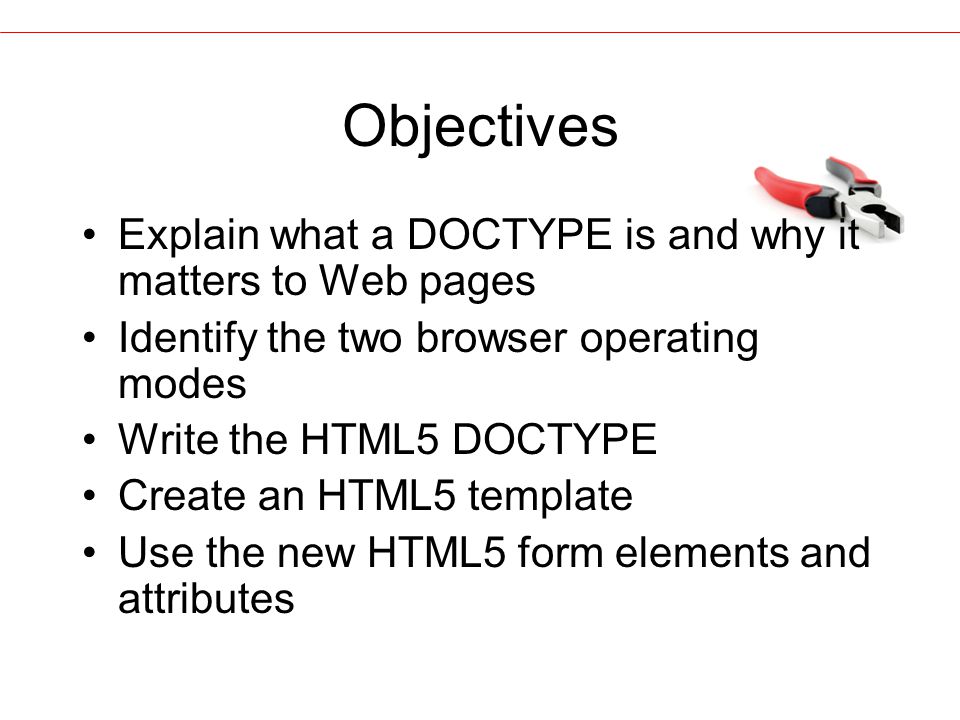 Objectives

• Explain what a DOCTYPE is and why it matters to Web pages
• Identify the two browser operating modes
• Write the HTML5 DOCTYPE
• Create an HTML5 template
• Use the new HTML5 form elements and attributes